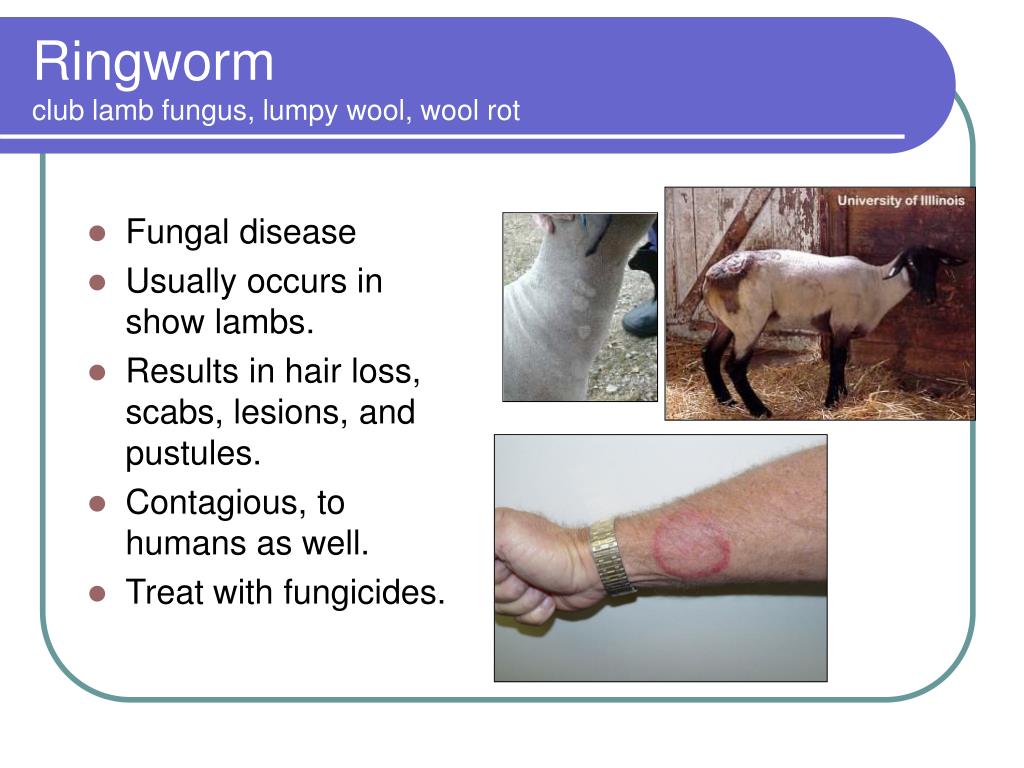 Ringworm
club lamb fungus, lumpy wool, wool rot

- Fungal disease
- Usually occurs in show lambs.
- Results in hair loss, scabs, lesions, and pustules.
- Contagious, to humans as well.
- Treat with fungicides.

University of Illinois